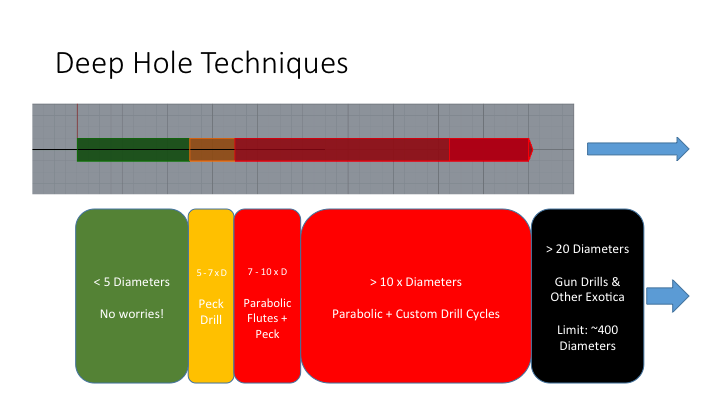 Deep Hole Techniques

< 5 Diameters

No worries!

5 - 7 x D

Peck Drill

7 - 10 x D

Parabolic Flutes + Peck

> 10 x Diameters

Parabolic + Custom Drill Cycles

> 20 Diameters

Gun Drills & Other Exotica

Limit: ~400 Diameters